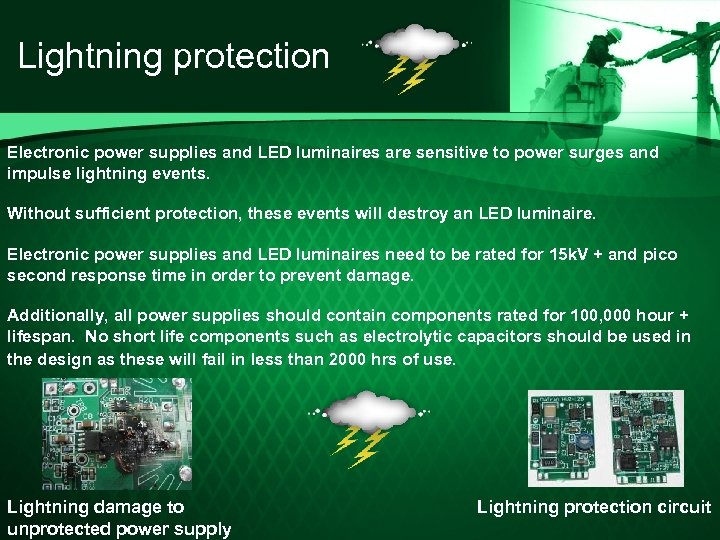 Lightning protection

Electronic power supplies and LED luminaires are sensitive to power surges and impulse lightning events.

Without sufficient protection, these events will destroy an LED luminaire.

Electronic power supplies and LED luminaires need to be rated for 15kV + and pico second response time in order to prevent damage.

Additionally, all power supplies should contain components rated for 100,000 hour + lifespan. No short life components such as electrolytic capacitors should be used in the design as these will fail in less than 2000 hrs of use.

Lightning damage to unprotected power supply

Lightning protection circuit